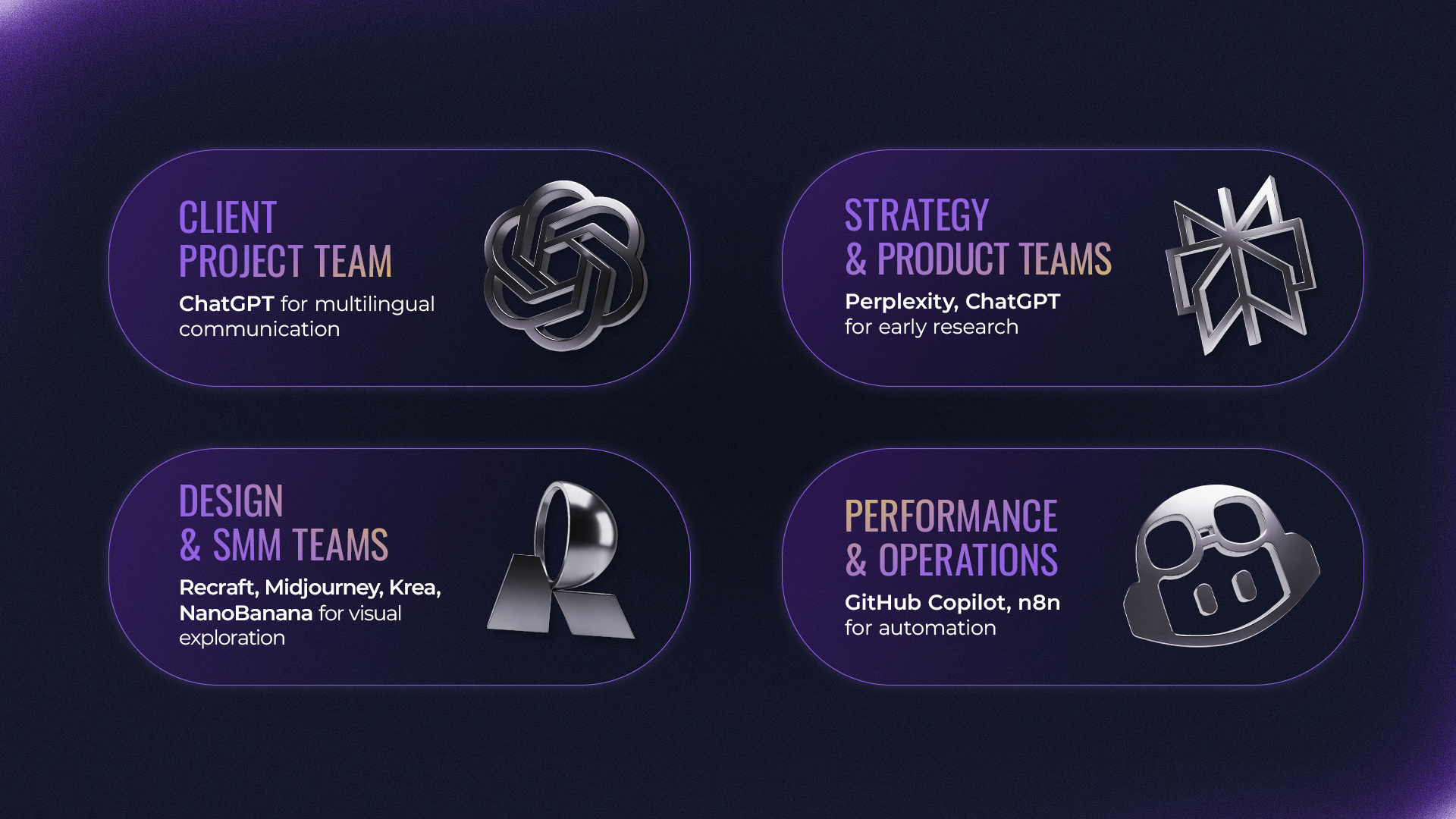 CLIENT PROJECT TEAM

ChatGPT for multilingual communication

STRATEGY & PRODUCT TEAMS

Perplexity, ChatGPT for early research

DESIGN & SMM TEAMS

Recraft, Midjourney, Krea, NanoBanana for visual exploration

PERFORMANCE & OPERATIONS

GitHub Copilot, n8n for automation